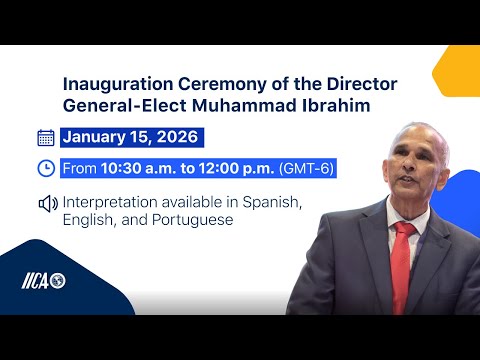 Inauguration Ceremony of the Director General-Elect Muhammad Ibrahim

January 15, 2026

From 10:30 a.m. to 12:00 p.m. (GMT-6)

Interpretation available in Spanish, English, and Portuguese

IICA